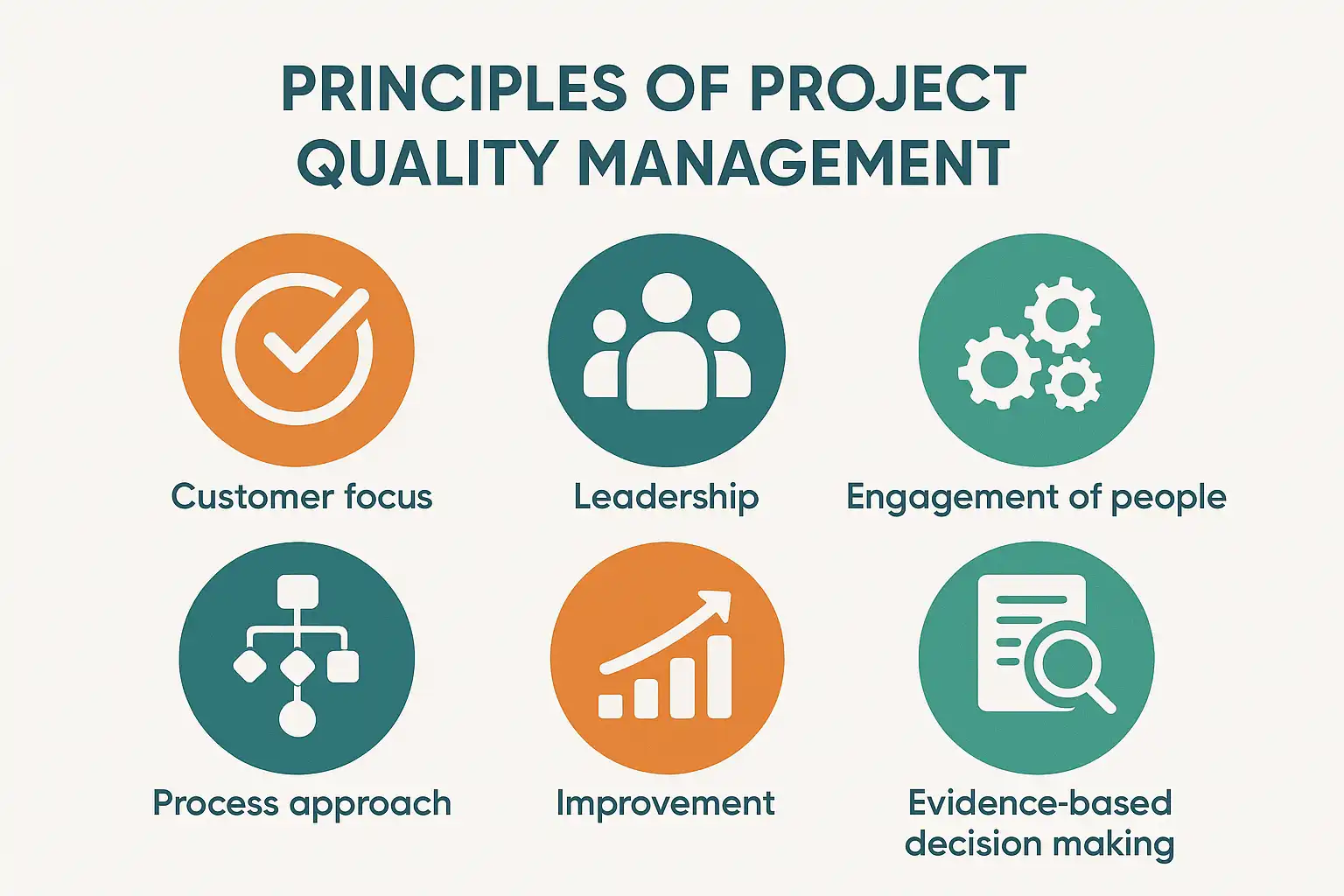 PRINCIPLES OF PROJECT QUALITY MANAGEMENT

Customer focus

Leadership

Engagement of people

Process approach

Improvement

Evidence-based decision making